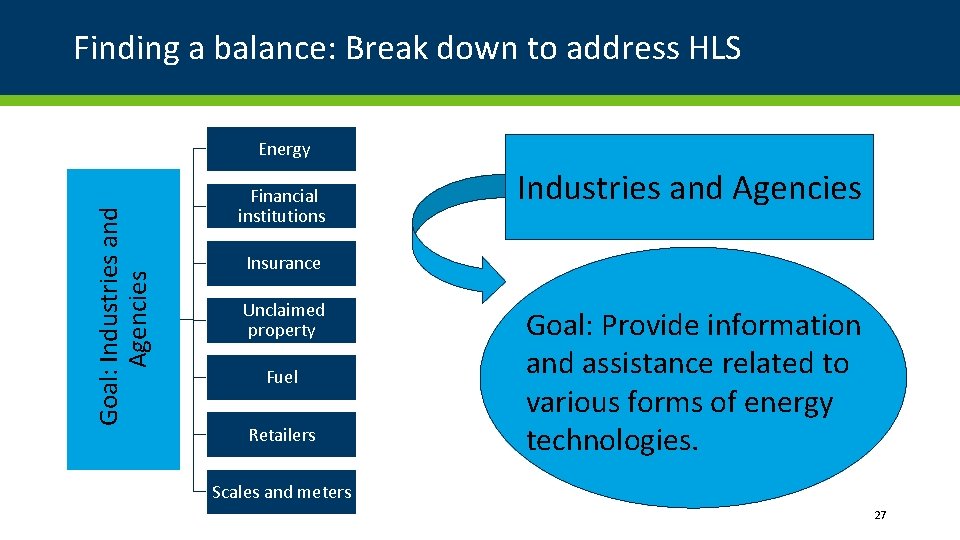 Finding a balance: Break down to address HLS

Goal: Industries and Agencies

Energy

Financial institutions

Insurance

Unclaimed property

Fuel

Retailers

Scales and meters

Industries and Agencies

Goal: Provide information and assistance related to various forms of energy technologies.

27